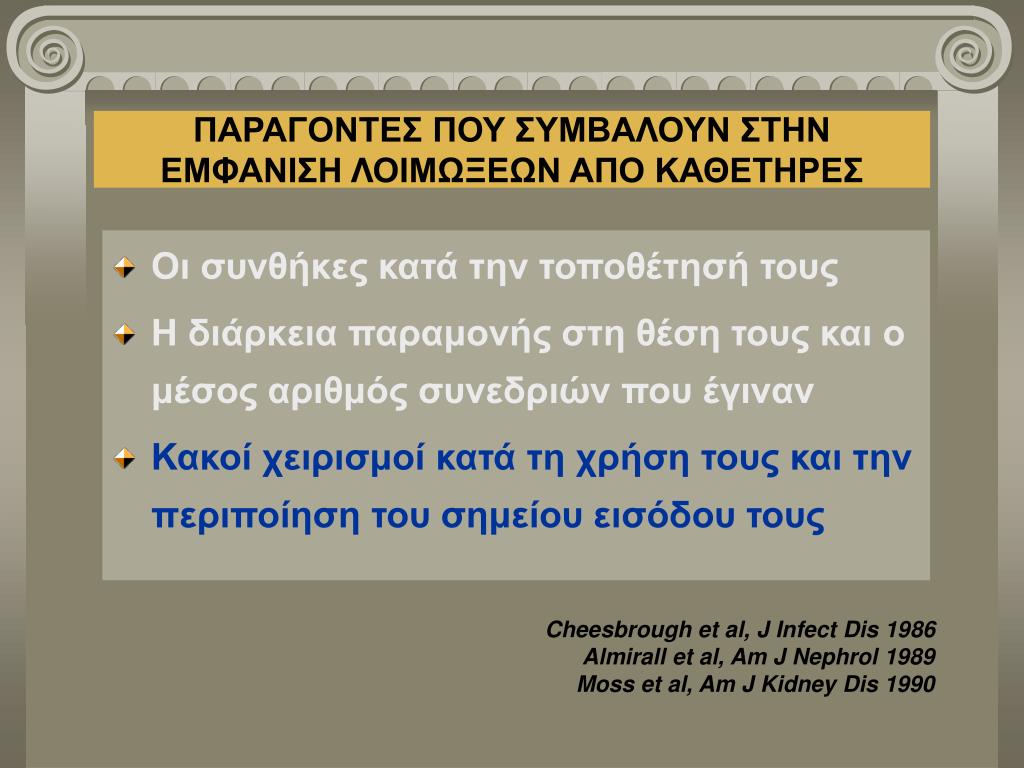 ΠΑΡΑΓΟΝΤΕΣ ΠΟΥ ΣΥΜΒΑΛΟΥΝ ΣΤΗΝ ΕΜΦΑΝΙΣΗ ΛΟΙΜΩΞΕΩΝ ΑΠΟ ΚΑΘΕΤΗΡΕΣ

Οι συνθήκες κατά την τοποθέτησή τους

Η διάρκεια παραμονής στη θέση τους και ο μέσος αριθμός συνεδριών που έγιναν

Κακοί χειρισμοί κατά τη χρήση τους και την περιποίηση του σημείου εισόδου τους

Cheesbrough et al, J Infect Dis 1986
Almirall et al, Am J Nephrol 1989
Moss et al, Am J Kidney Dis 1990